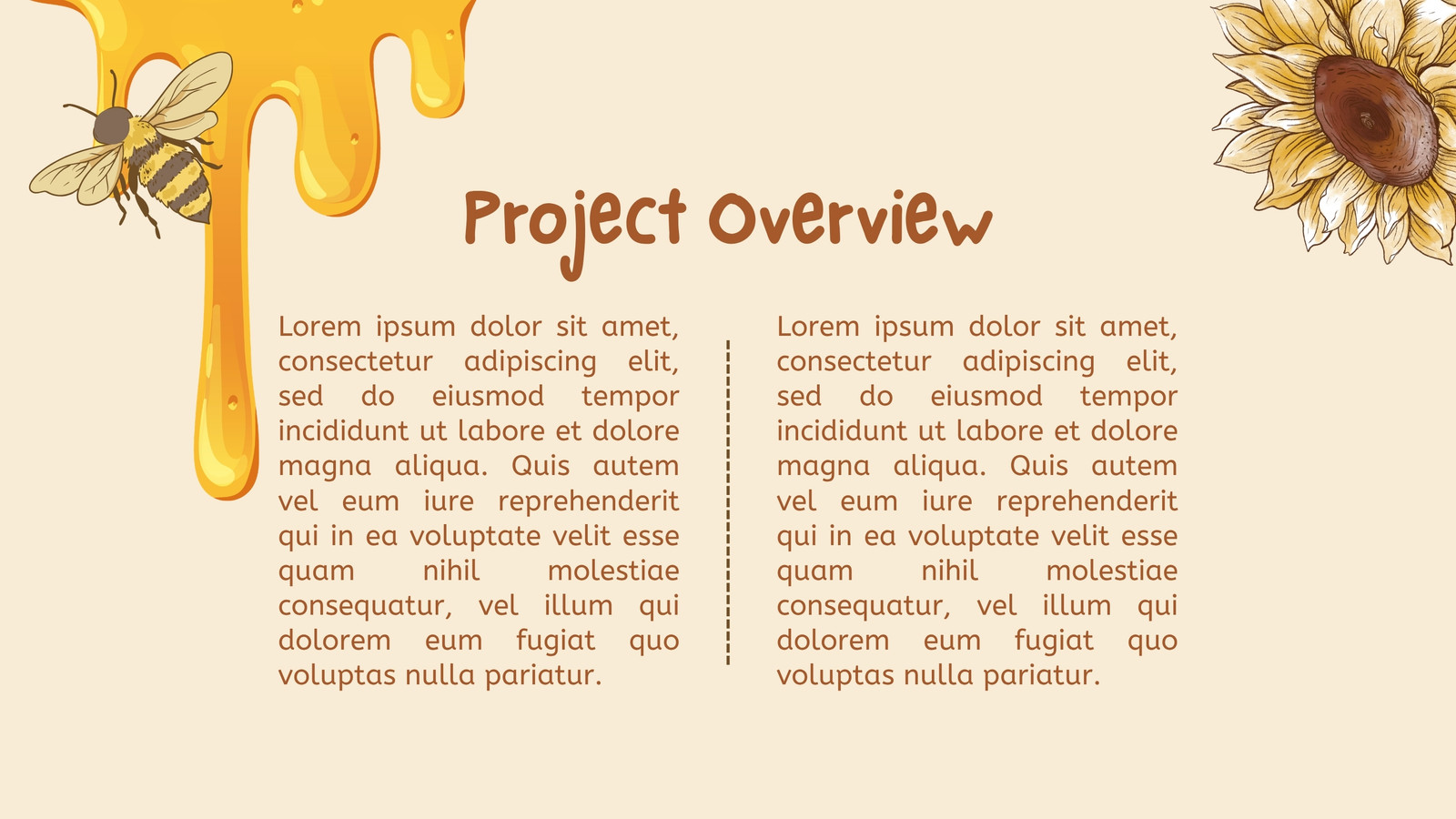 Project Overview

Lorem ipsum dolor sit amet, consectetur adipiscing elit, sed do eiusmod tempor incididunt ut labore et dolore magna aliqua. Quis autem vel eum iure reprehenderit qui in ea voluptate velit esse quam nihil molestiae consequatur, vel illum qui dolorem eum fugiat quo voluptas nulla pariatur.

Lorem ipsum dolor sit amet, consectetur adipiscing elit, sed do eiusmod tempor incididunt ut labore et dolore magna aliqua. Quis autem vel eum iure reprehenderit qui in ea voluptate velit esse quam nihil molestiae consequatur, vel illum qui dolorem eum fugiat quo voluptas nulla pariatur.